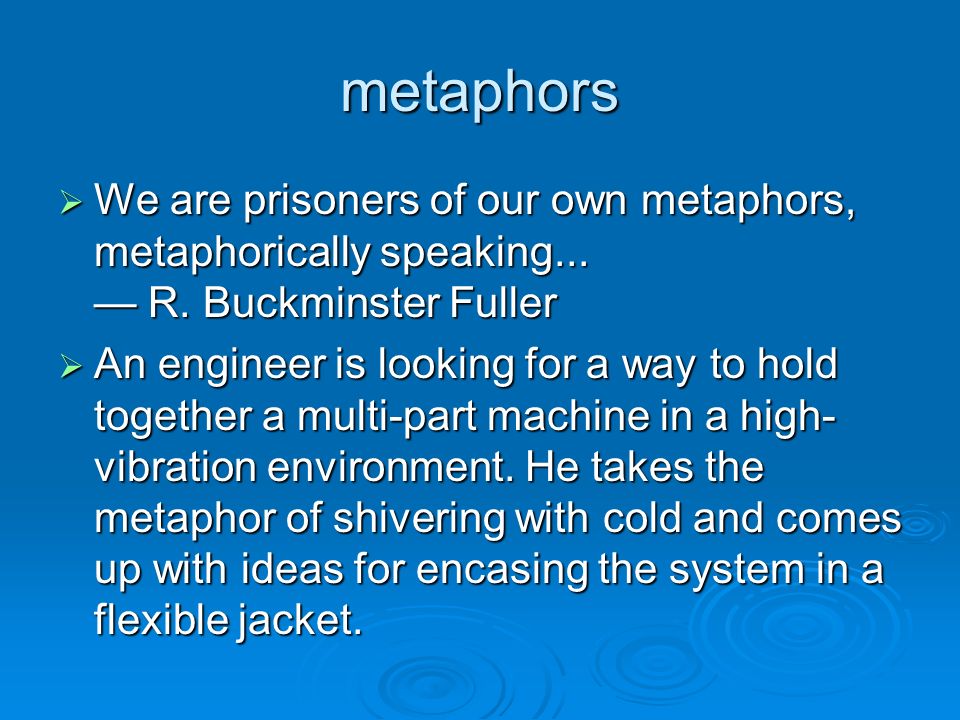 metaphors

➢ We are prisoners of our own metaphors, metaphorically speaking...
— R. Buckminster Fuller

➢ An engineer is looking for a way to hold together a multi-part machine in a high-vibration environment. He takes the metaphor of shivering with cold and comes up with ideas for encasing the system in a flexible jacket.